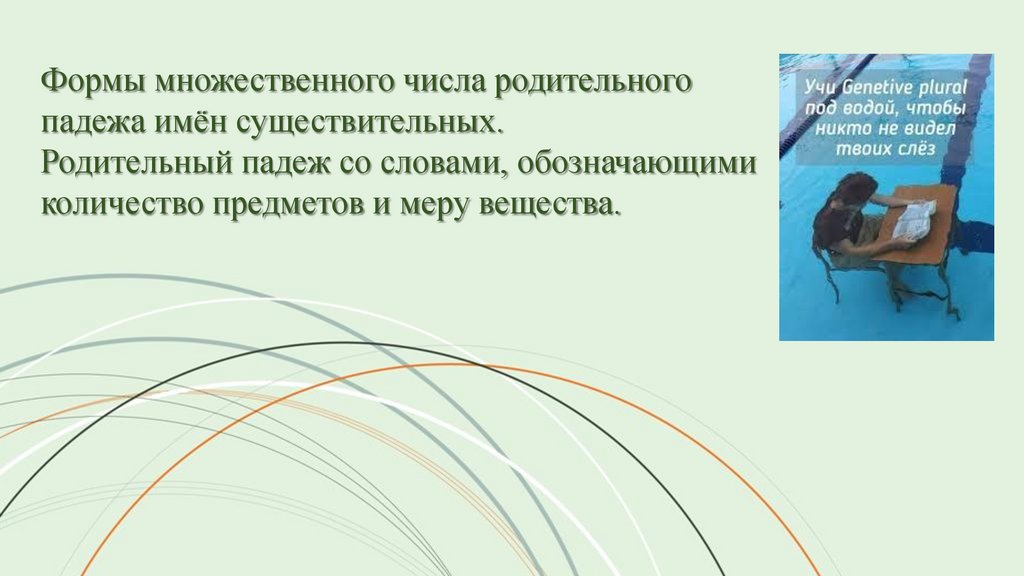 Формы множественного числа родительного падежа имён существительных.
Родительный падеж со словами, обозначающими количество предметов и меру вещества.

Учи Genetive plural под водой, чтобы никто не видел твоих слёз